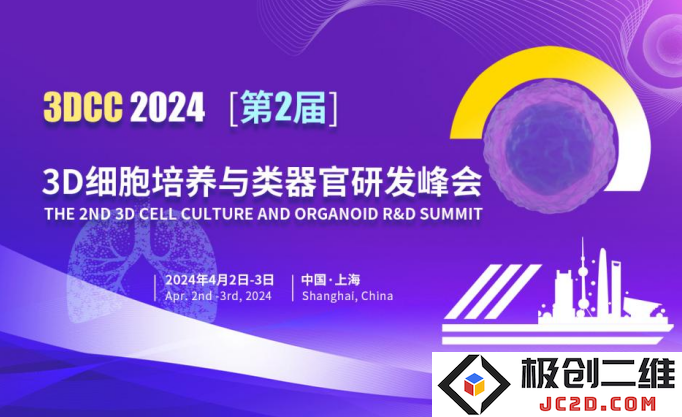 3DCC 2024 [第2届]

3D细胞培养与类器官研发峰会
THE 2ND 3D CELL CULTURE AND ORGANOID R&D SUMMIT

2024年4月2日-3日
Apr. 2nd -3rd, 2024

中国·上海
Shanghai, China

极创二维
JC2D.COM